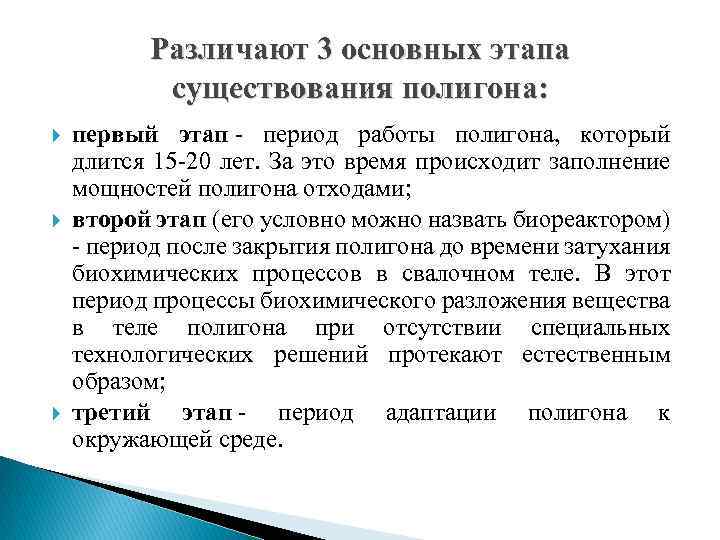 Различают 3 основных этапа существования полигона:

первый этап - период работы полигона, который длится 15-20 лет. За это время происходит заполнение мощностей полигона отходами;

второй этап (его условно можно назвать биореактором) - период после закрытия полигона до времени затухания биохимических процессов в свалочном теле. В этот период процессы биохимического разложения вещества в теле полигона при отсутствии специальных технологических решений протекают естественным образом;

третий этап - период адаптации полигона к окружающей среде.